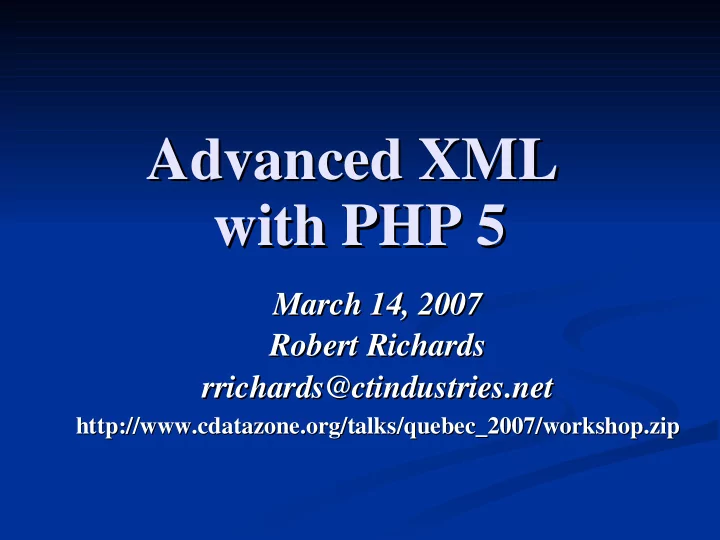 Advanced XML with PHP 5

March 14, 2007
Robert Richards
rrichards@ctindustries.net
http://www.cdatazone.org/talks/quebec_2007/workshop.zip